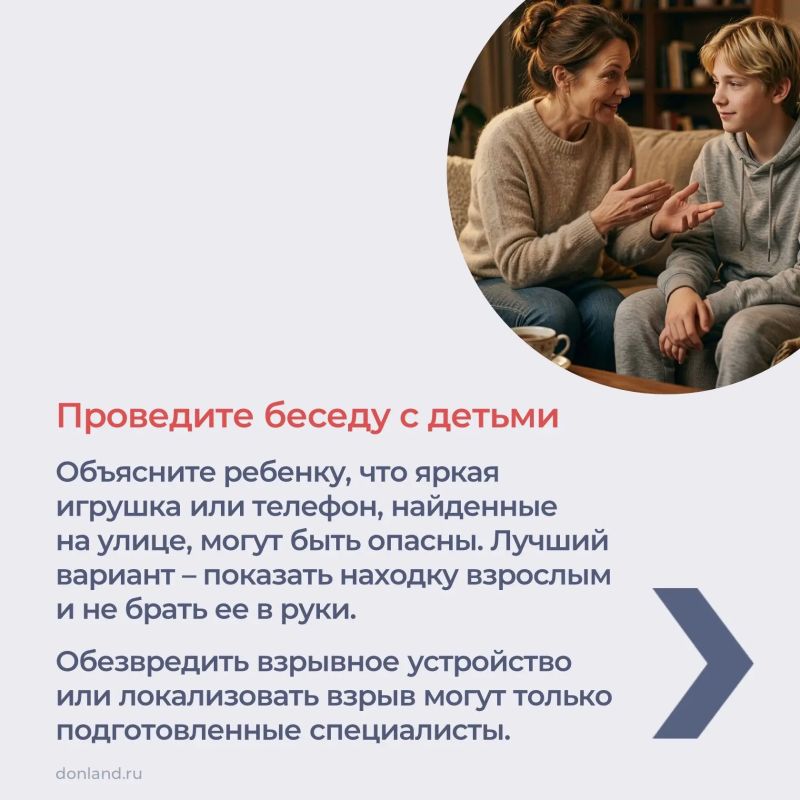 Проведите беседу с детьми

Объясните ребенку, что яркая игрушка или телефон, найденные на улице, могут быть опасны. Лучший вариант – показать находку взрослым и не брать ее в руки.

Обезвредить взрывное устройство или локализовать взрыв могут только подготовленные специалисты.

donland.ru